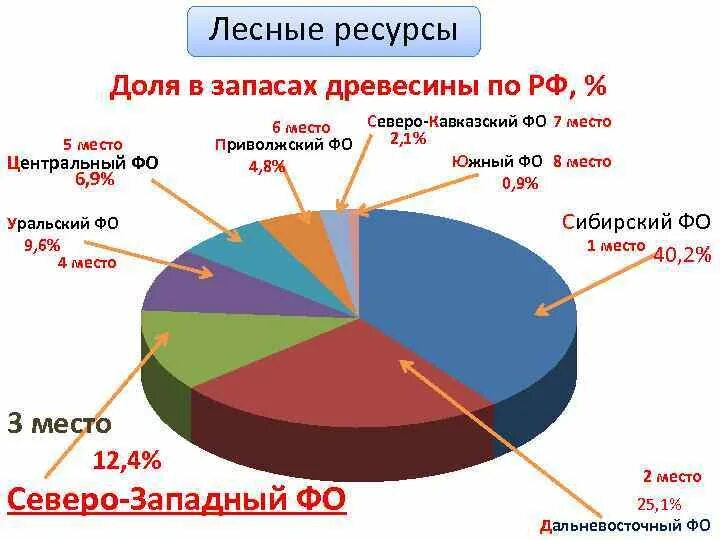 Лесные ресурсы

Доля в запасах древесины по РФ, %

5 место
Центральный ФО
6,9%

6 место
Приволжский ФО
4,8%

Северо-Кавказский ФО 7 место
2,1%

Южный ФО 8 место
0,9%

Уральский ФО
9,6%
4 место

Сибирский ФО
1 место
40,2%

3 место
12,4%
Северо-Западный ФО

2 место
25,1%
Дальневосточный ФО